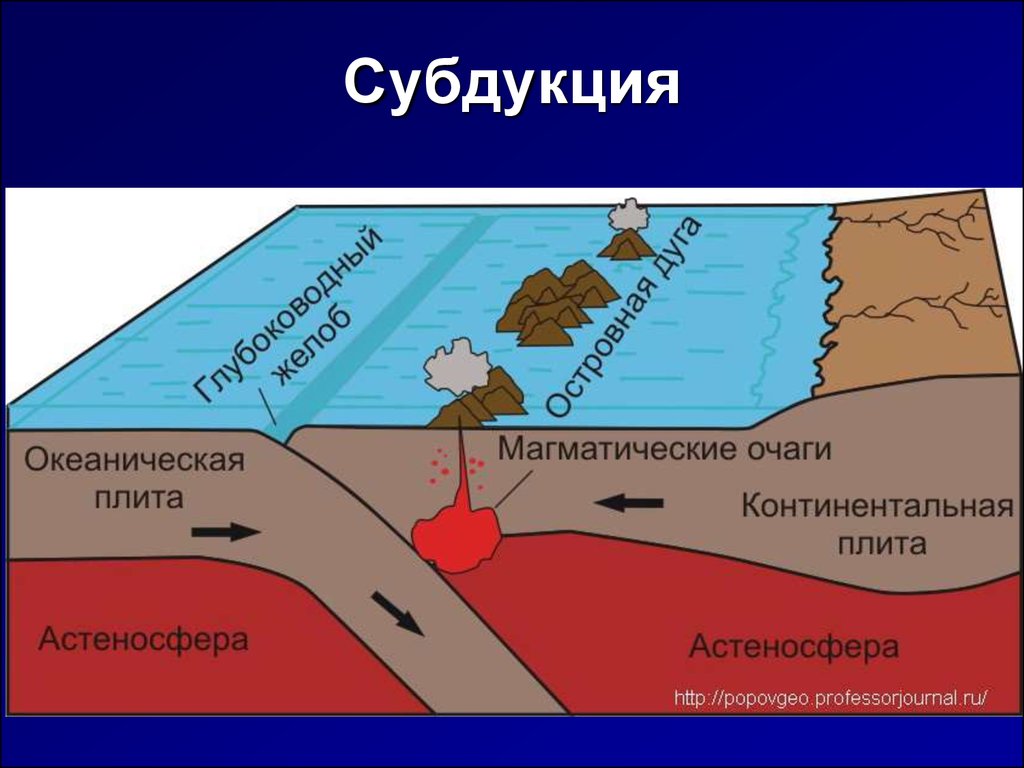 Субдукция

Глубоководный желоб

Островная дуга

Магматические очаги

Океаническая плита

Континентальная плита

Астеносфера

Астеносфера

http://popovgeo.professorjournal.ru/